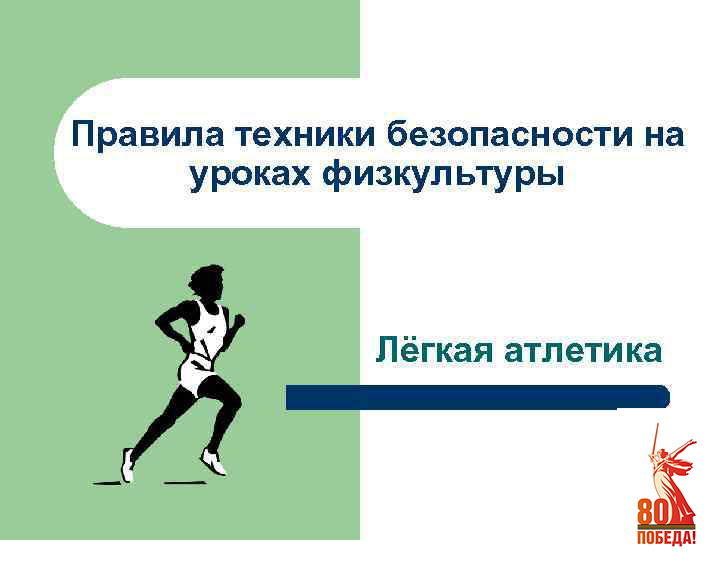 Правила техники безопасности на уроках физкультуры

Лёгкая атлетика

80
ПОБЕДА!